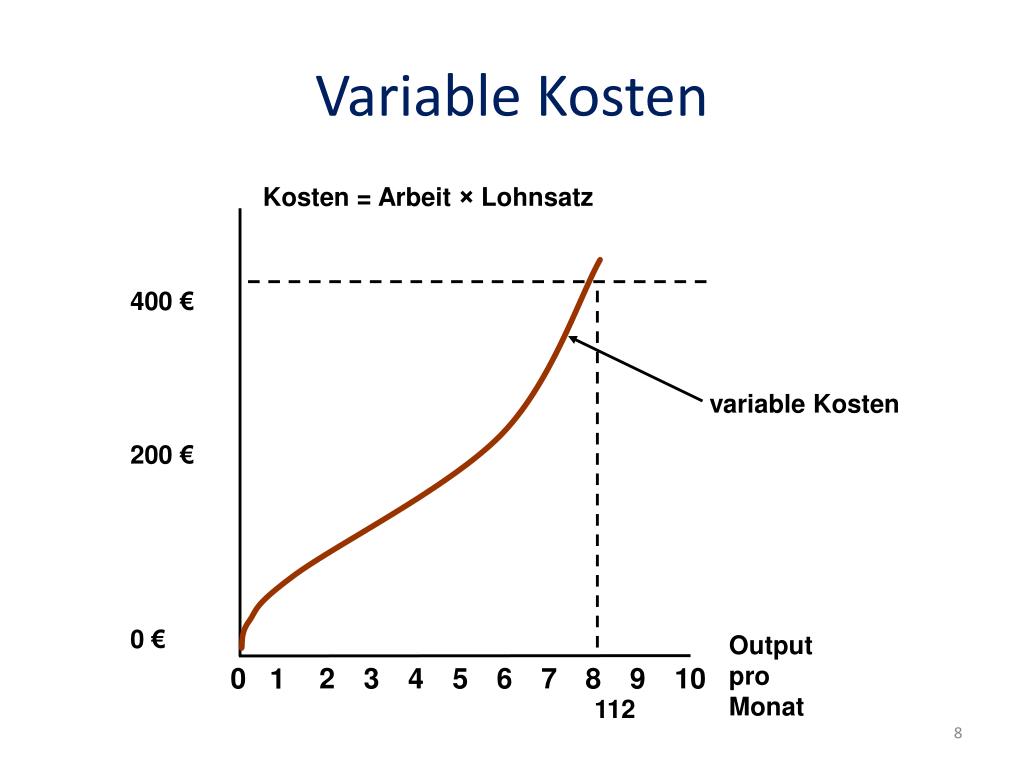 Variable Kosten

Kosten = Arbeit × Lohnsatz

400 €

200 €

0 €

variable Kosten

0 1 2 3 4 5 6 7 8 9 10

112

Output pro Monat

8